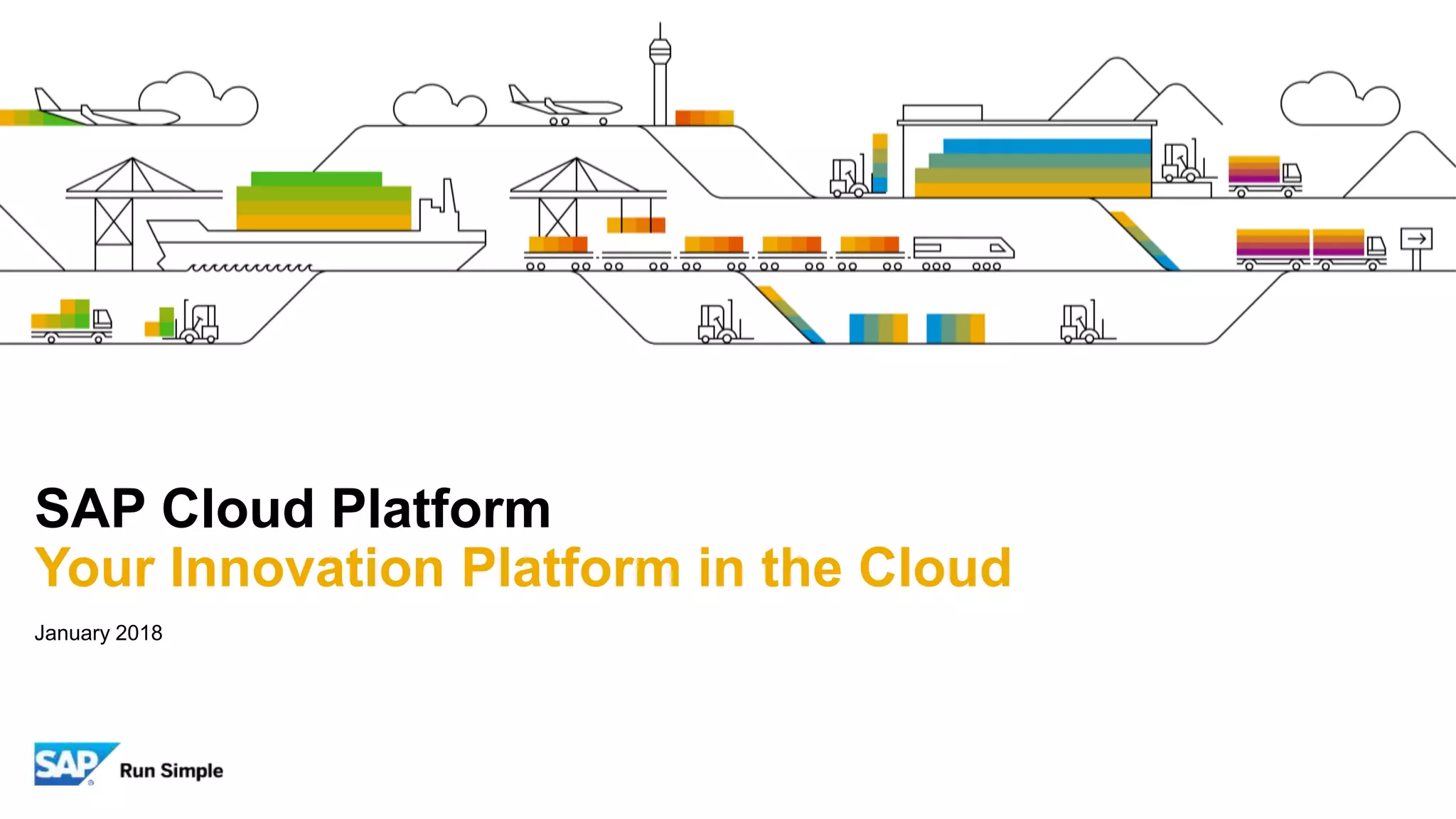 SAP Cloud Platform
Your Innovation Platform in the Cloud

January 2018

SAP Run Simple